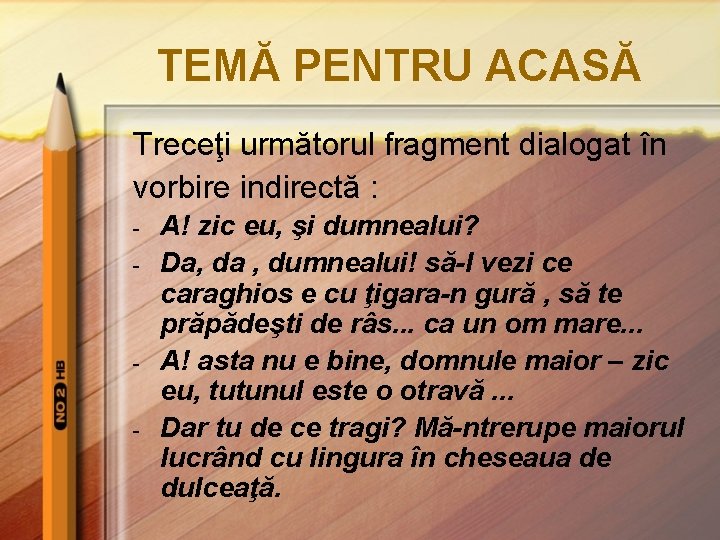 TEMĂ PENTRU ACASĂ

Treceţi următorul fragment dialogat în vorbire indirectă :

- A! zic eu, şi dumnealui?
- Da, da , dumnealui! să-l vezi ce caraghios e cu ţigara-n gură , să te prăpădeşti de râs... ca un om mare...
- A! asta nu e bine, domnule maior – zic eu, tutunul este o otravă ...
- Dar tu de ce tragi? Mă-ntrerupe maiorul lucrând cu lingura în cheseaua de dulceaţă.

NO 2 HB